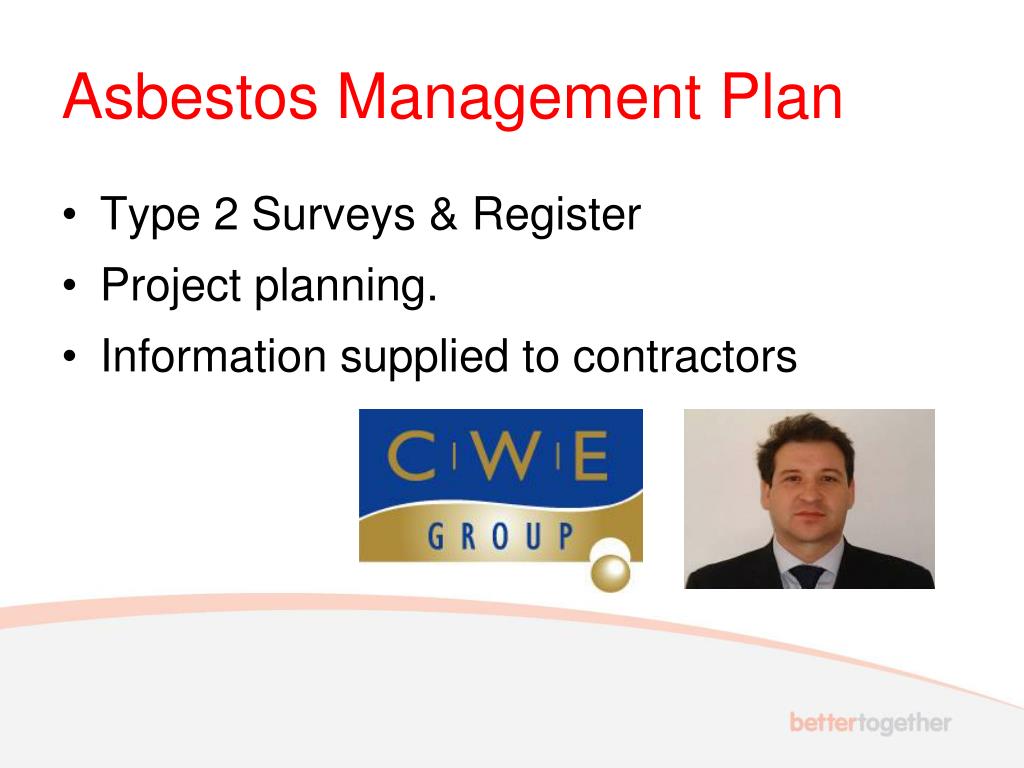 Asbestos Management Plan

• Type 2 Surveys & Register
• Project planning.
• Information supplied to contractors

C|W|E
GROUP

bettertogether